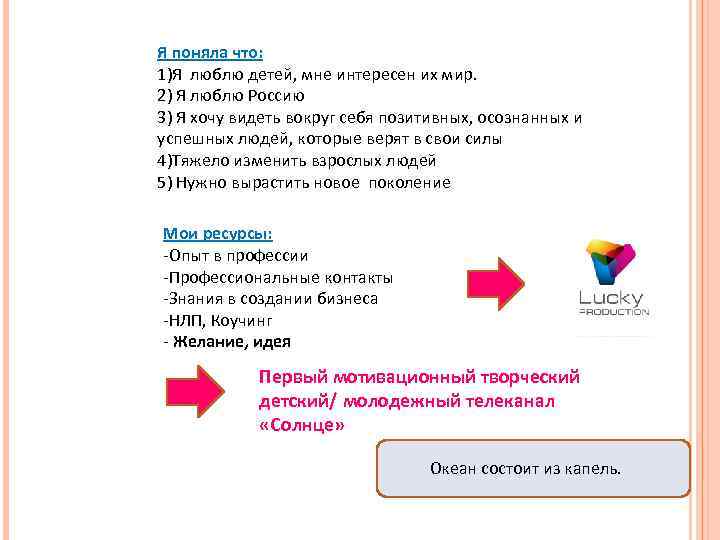 Я поняла что:
1)Я люблю детей, мне интересен их мир.
2) Я люблю Россию
3) Я хочу видеть вокруг себя позитивных, осознанных и успешных людей, которые верят в свои силы
4)Тяжело изменить взрослых людей
5) Нужно вырастить новое поколение

Мои ресурсы:
-Опыт в профессии
-Профессиональные контакты
-Знания в создании бизнеса
-НЛП, Коучинг
- Желание, идея

Lucky
PRODUCTION

Первый мотивационный творческий детский/ молодежный телеканал «Солнце»

Океан состоит из капель.